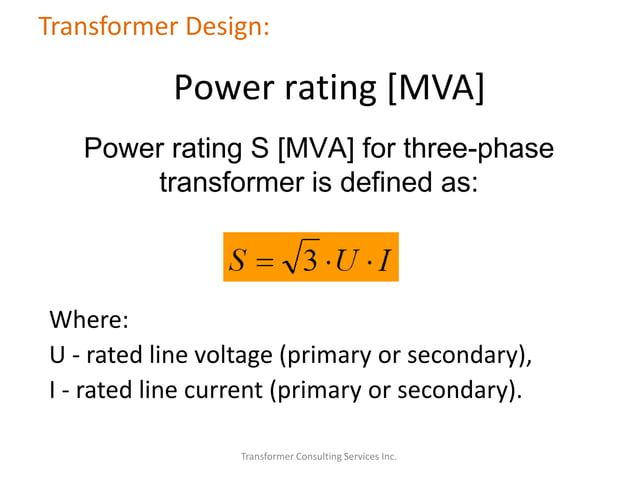 Transformer Design:

Power rating [MVA]

Power rating S [MVA] for three-phase transformer is defined as:

$S = \sqrt{3} \cdot U \cdot I$

Where:
U - rated line voltage (primary or secondary),
I - rated line current (primary or secondary).

Transformer Consulting Services Inc.